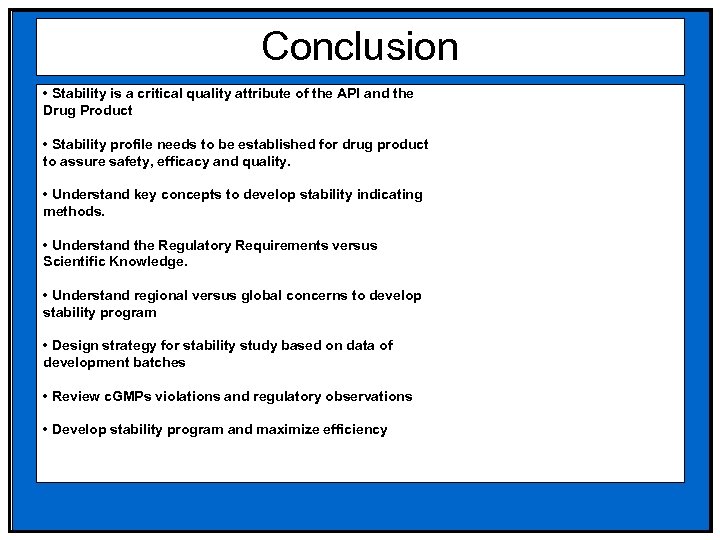 Conclusion

• Stability is a critical quality attribute of the API and the Drug Product

• Stability profile needs to be established for drug product to assure safety, efficacy and quality.

• Understand key concepts to develop stability indicating methods.

• Understand the Regulatory Requirements versus Scientific Knowledge.

• Understand regional versus global concerns to develop stability program

• Design strategy for stability study based on data of development batches

• Review cGMPs violations and regulatory observations

• Develop stability program and maximize efficiency